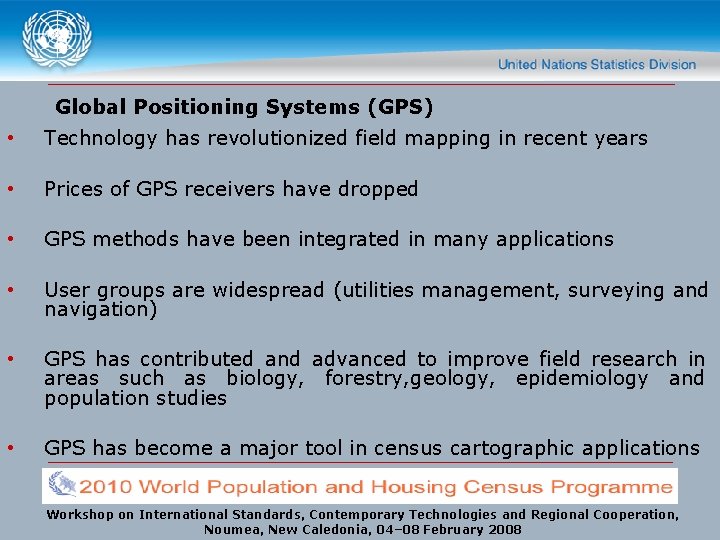 United Nations Statistics Division

Global Positioning Systems (GPS)

• Technology has revolutionized field mapping in recent years

• Prices of GPS receivers have dropped

• GPS methods have been integrated in many applications

• User groups are widespread (utilities management, surveying and navigation)

• GPS has contributed and advanced to improve field research in areas such as biology, forestry,geology, epidemiology and population studies

• GPS has become a major tool in census cartographic applications

2010 World Population and Housing Census Programme

Workshop on International Standards, Contemporary Technologies and Regional Cooperation, Noumea, New Caledonia, 04–08 February 2008